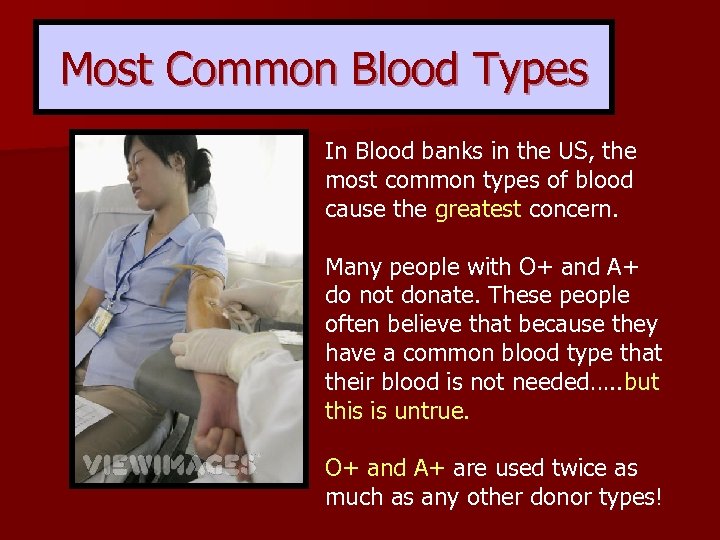 Most Common Blood Types

VIEWIMAGES

In Blood banks in the US, the most common types of blood cause the greatest concern.

Many people with O+ and A+ do not donate. These people often believe that because they have a common blood type that their blood is not needed…..but this is untrue.

O+ and A+ are used twice as much as any other donor types!